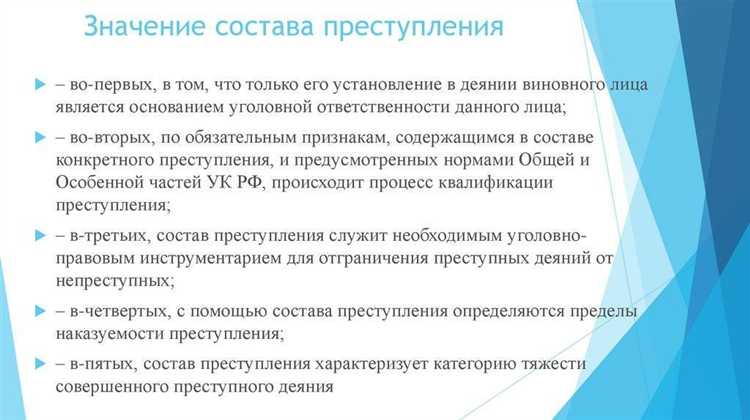 Значение состава преступления

– во-первых, в том, что только его установление в деянии виновного лица является основанием уголовной ответственности данного лица;

– во-вторых, по обязательным признакам, содержащимся в составе конкретного преступления, и предусмотренных нормами Общей и Особенной частей УК РФ, происходит процесс квалификации преступления;

– в-третьих, состав преступления служит необходимым уголовно-правовым инструментарием для отграничения преступных деяний от непреступных;

– в-четвертых, с помощью состава преступления определяются пределы наказуемости преступления;

– в-пятых, состав преступления характеризует категорию тяжести совершенного преступного деяния